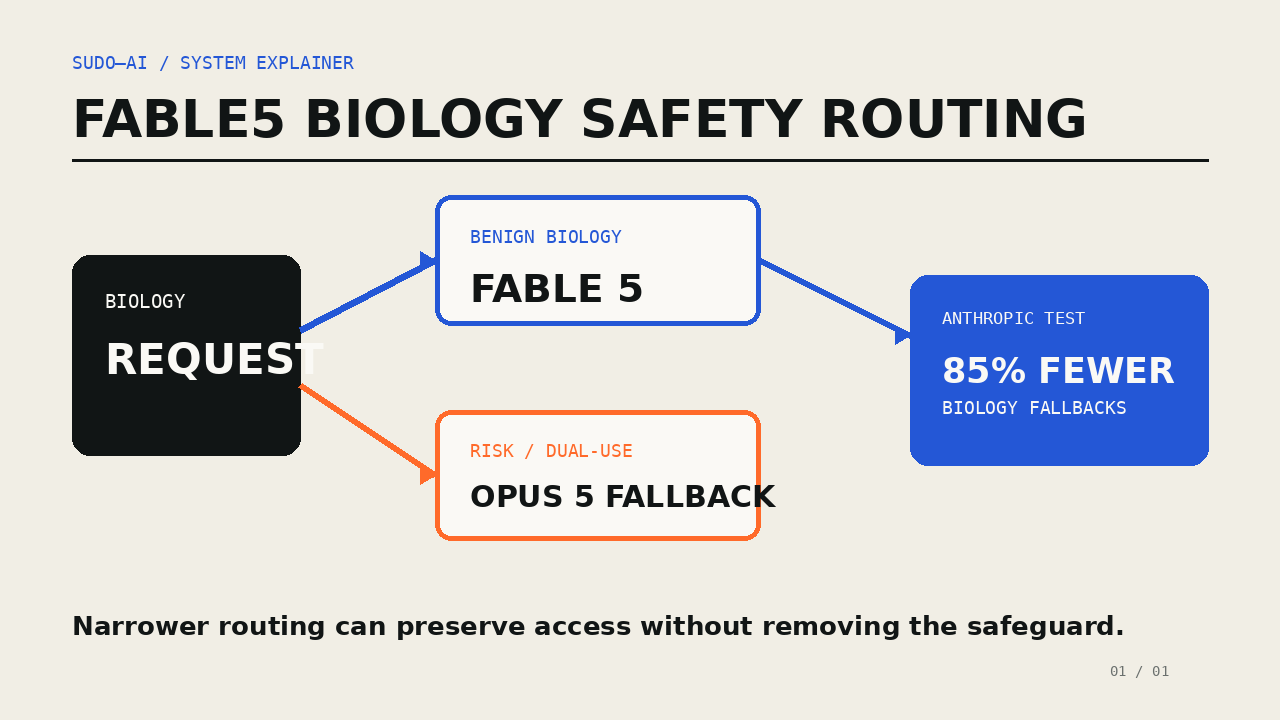 SUDO—AI / SYSTEM EXPLAINER

FABLE5 BIOLOGY SAFETY ROUTING

BIOLOGY

REQUEST

BENIGN BIOLOGY

FABLE 5

RISK / DUAL-USE

OPUS 5 FALLBACK

ANTHROPIC TEST

85% FEWER

BIOLOGY FALLBACKS

Narrower routing can preserve access without removing the safeguard.

01 / 01